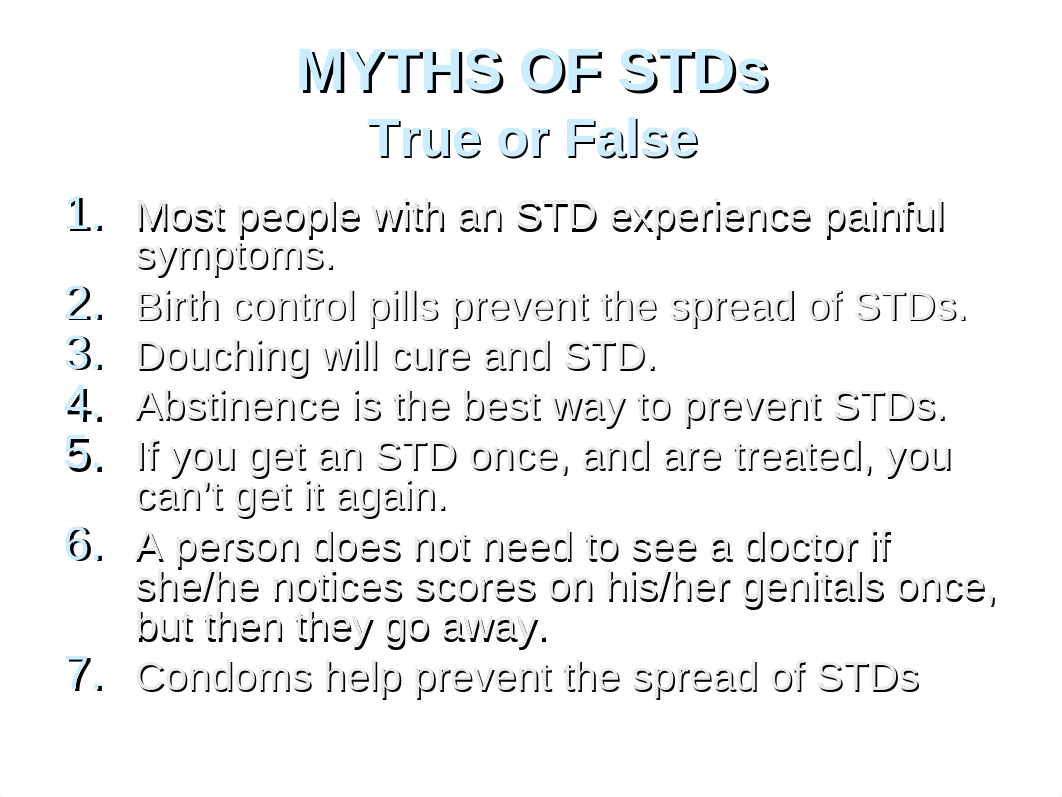 MYTHS OF STDs
True or False

1. Most people with an STD experience painful symptoms.
2. Birth control pills prevent the spread of STDs.
3. Douching will cure and STD.
4. Abstinence is the best way to prevent STDs.
5. If you get an STD once, and are treated, you can't get it again.
6. A person does not need to see a doctor if she/he notices scores on his/her genitals once, but then they go away.
7. Condoms help prevent the spread of STDs